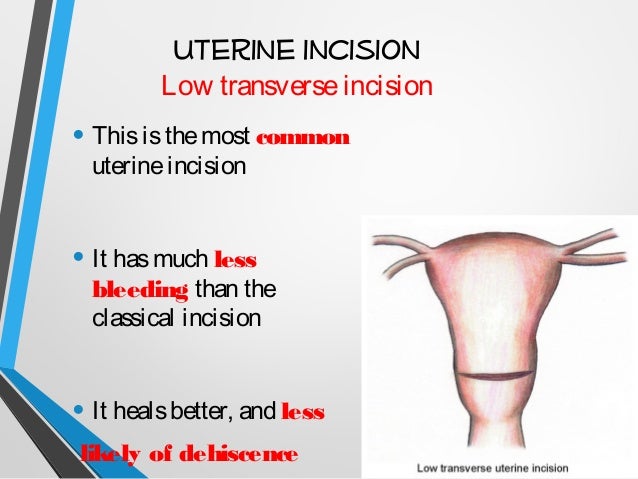 UTERINE INCISION
Low transverse incision

• This is the most common uterine incision

• It has much less bleeding than the classical incision

• It heals better, and less likely of dehiscence

Low transverse uterine incision